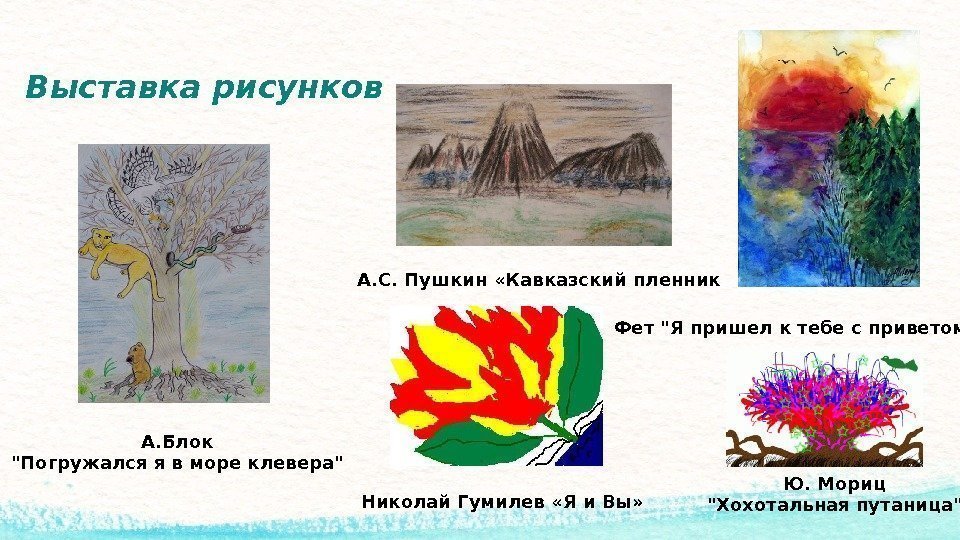 Выставка рисунков

А.С. Пушкин «Кавказский пленник

Фет "Я пришел к тебе с приветом

А.Блок
"Погружался я в море клевера"

Николай Гумилев «Я и Вы»

Ю. Мориц
"Хохотальная путаница"